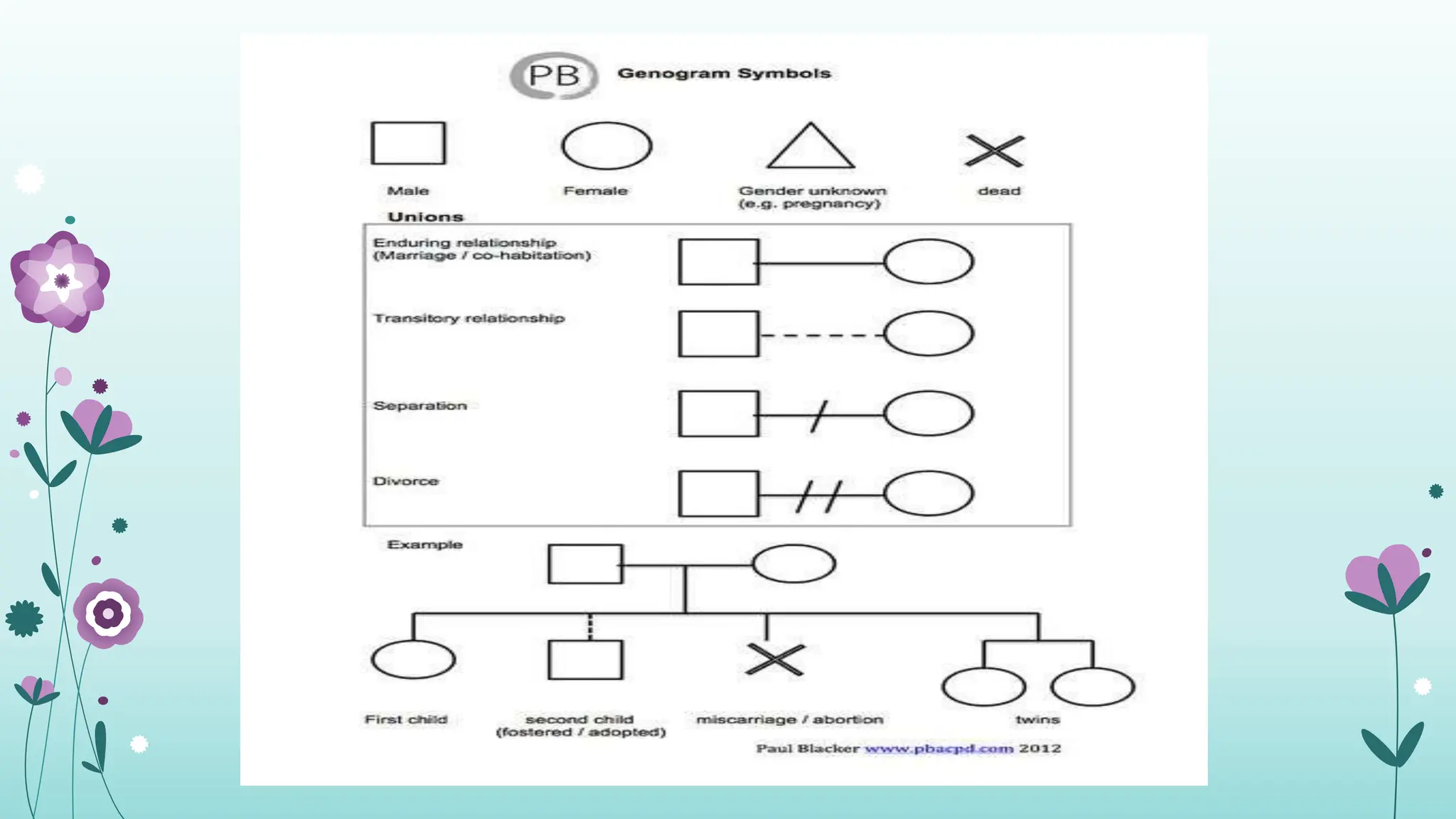 PB Genogram Symbols

Male

Female

Gender unknown (e.g. pregnancy)

dead

Unions

Enduring relationship (Marriage / co-habitation)

Transitory relationship

Separation

Divorce

Example

First child

second child (fostered / adopted)

miscarriage / abortion

twins

Paul Blacker www.pbacpd.com 2012